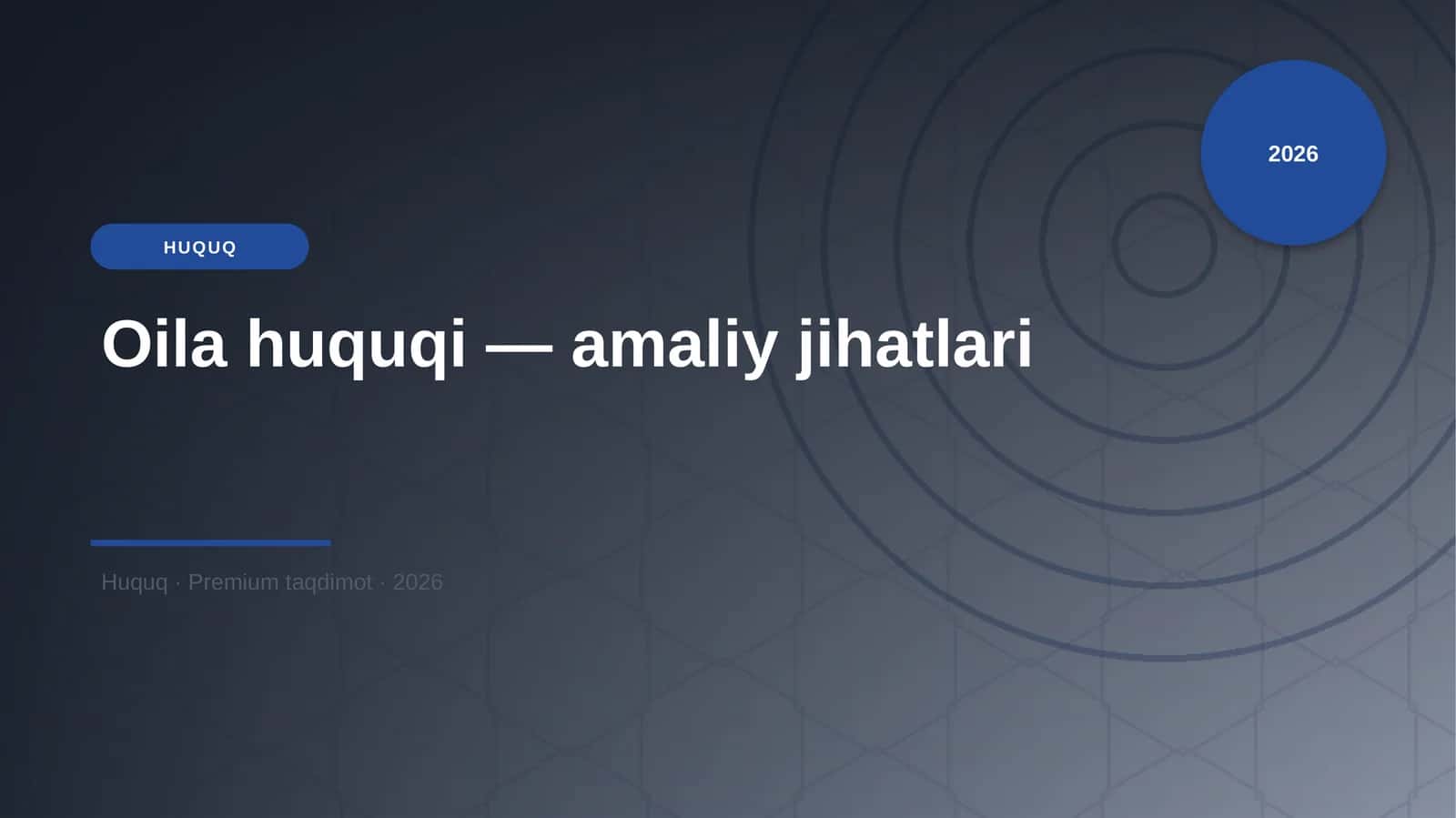 2026

HUQUQ

Oila huquqi — amaliy jihatlari

Huquq · Premium taqdimot · 2026